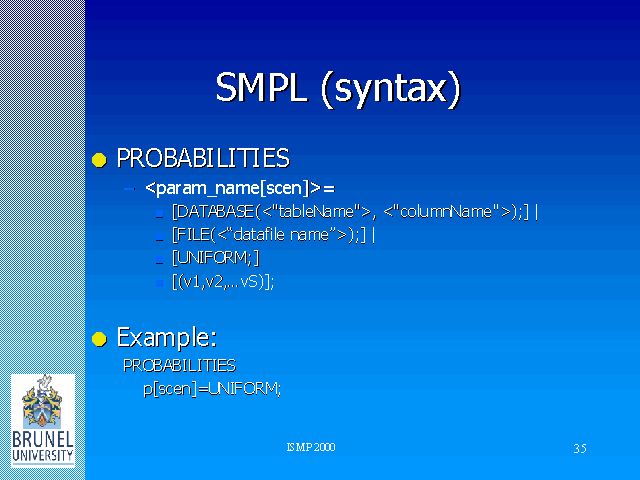 SMPL (syntax)

PROBABILITIES

– <param_name[scen]>=

[DATABASE(<"tableName">, <"columnName">);] |

[FILE(<“datafile name”>);] |

[UNIFORM;]

[(v1,v2,...vS)];

Example:

PROBABILITIES

p[scen]=UNIFORM;

BRUNEL UNIVERSITY

ISMP 2000

35